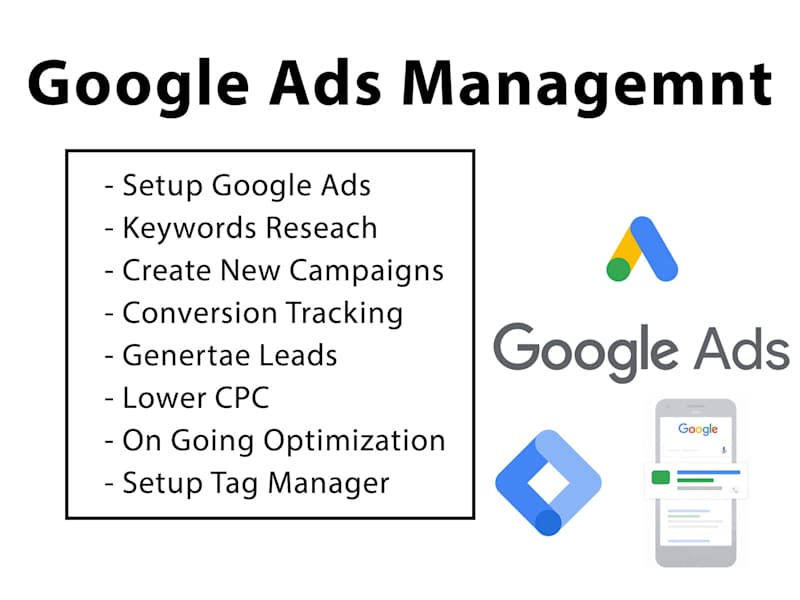 Google Ads Managemnt

- Setup Google Ads
- Keywords Reseach
- Create New Campaigns
- Conversion Tracking
- Genertae Leads
- Lower CPC
- On Going Optimization
- Setup Tag Manager

Google Ads

Google